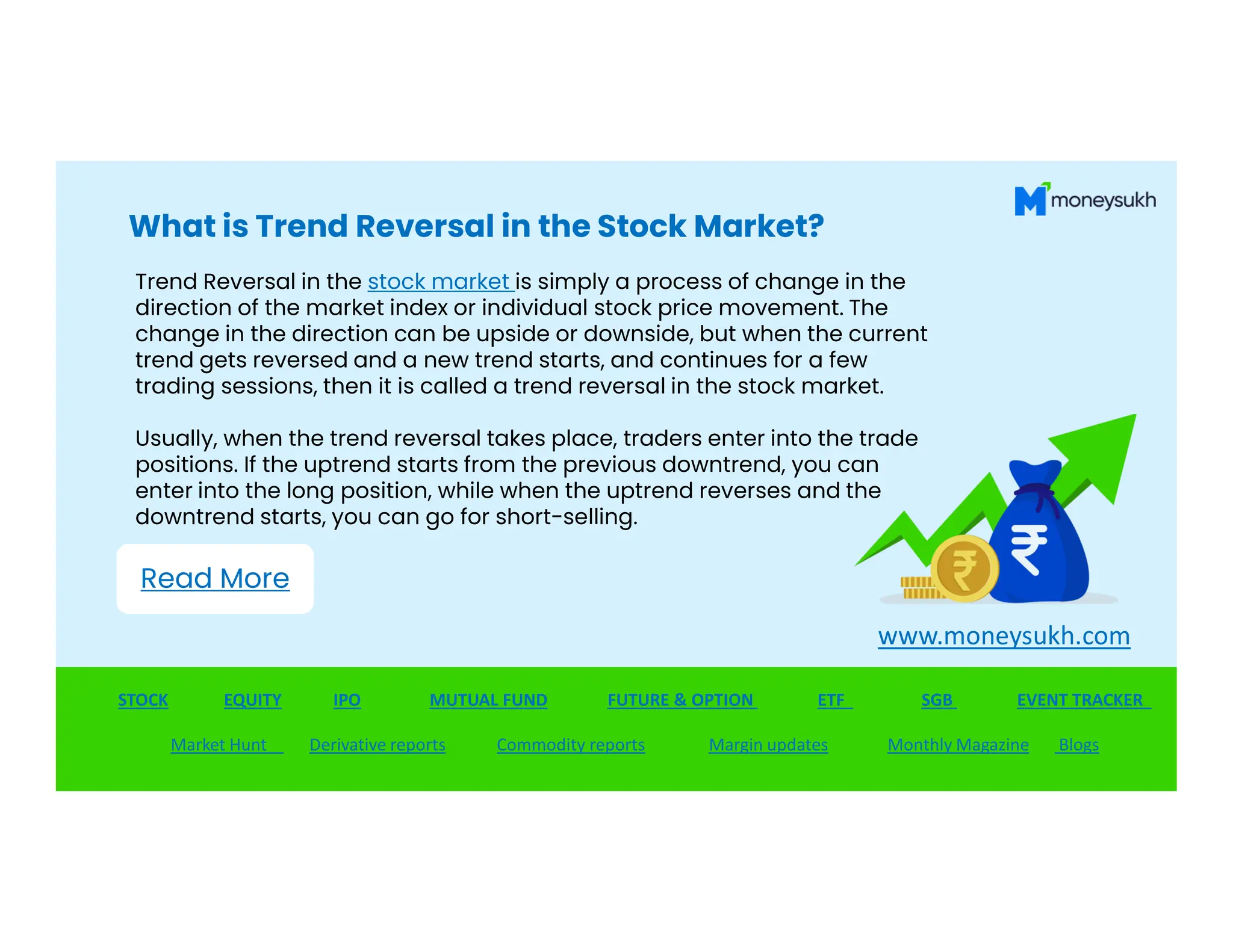 moneysukh

What is Trend Reversal in the Stock Market?

Trend Reversal in the stock market is simply a process of change in the direction of the market index or individual stock price movement. The change in the direction can be upside or downside, but when the current trend gets reversed and a new trend starts, and continues for a few trading sessions, then it is called a trend reversal in the stock market.

Usually, when the trend reversal takes place, traders enter into the trade positions. If the uptrend starts from the previous downtrend, you can enter into the long position, while when the uptrend reverses and the downtrend starts, you can go for short-selling.

Read More

₹

₹

www.moneysukh.com

STOCK EQUITY IPO MUTUAL FUND FUTURE & OPTION ETF SGB EVENT TRACKER

Market Hunt Derivative reports Commodity reports Margin updates Monthly Magazine Blogs